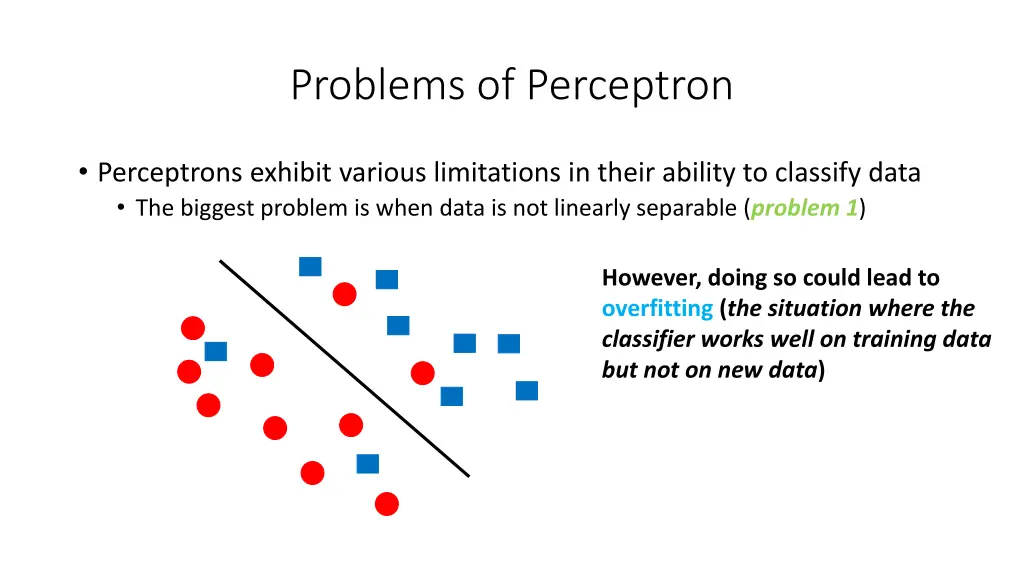 Problems of Perceptron

• Perceptrons exhibit various limitations in their ability to classify data
  • The biggest problem is when data is not linearly separable (problem 1)

However, doing so could lead to overfitting (the situation where the classifier works well on training data but not on new data)